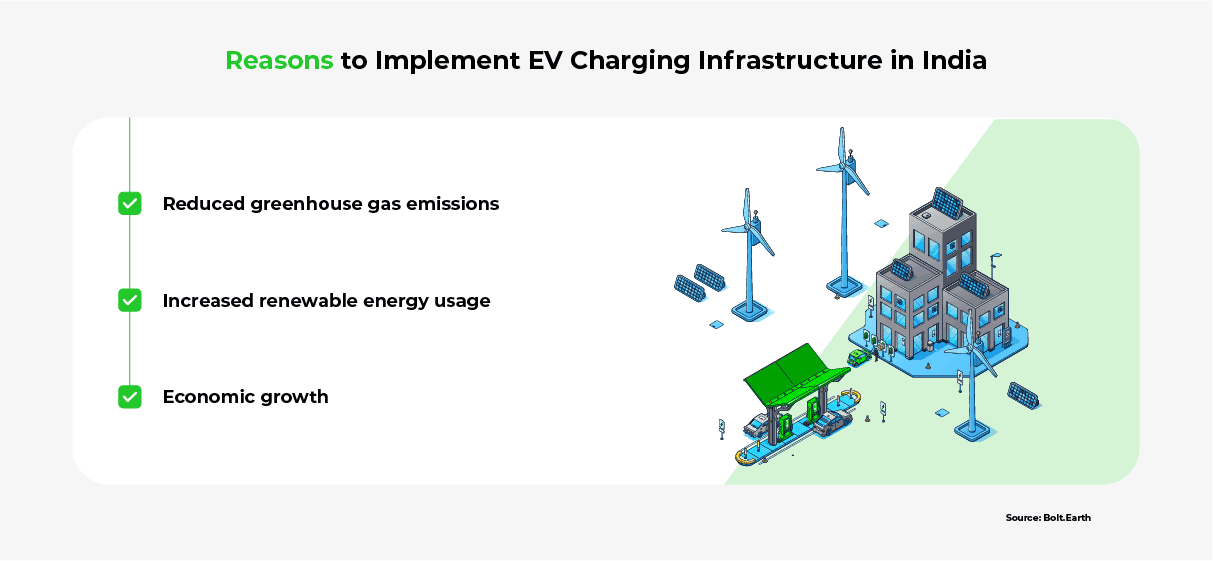 Reasons to Implement EV Charging Infrastructure in India

Reduced greenhouse gas emissions

Increased renewable energy usage

Economic growth

Source: Bolt.Earth